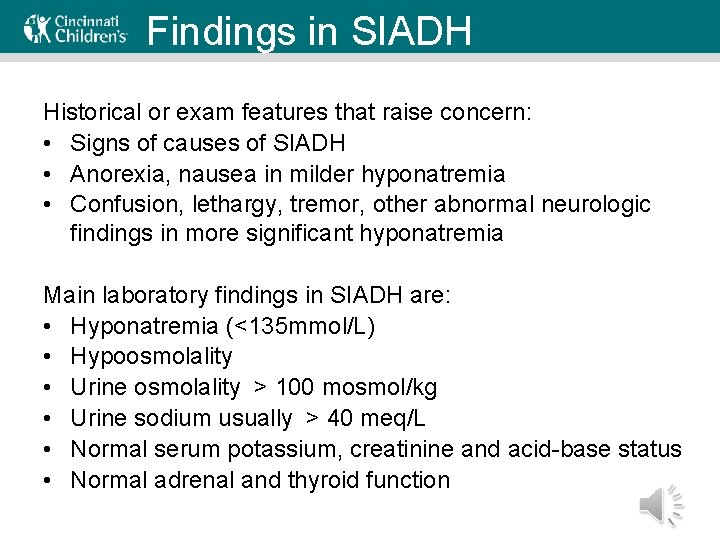 Cincinnati Children's

Findings in SIADH

Historical or exam features that raise concern:
• Signs of causes of SIADH
• Anorexia, nausea in milder hyponatremia
• Confusion, lethargy, tremor, other abnormal neurologic findings in more significant hyponatremia

Main laboratory findings in SIADH are:
• Hyponatremia (<135mmol/L)
• Hypoosmolality
• Urine osmolality > 100 mosmol/kg
• Urine sodium usually > 40 meq/L
• Normal serum potassium, creatinine and acid-base status
• Normal adrenal and thyroid function